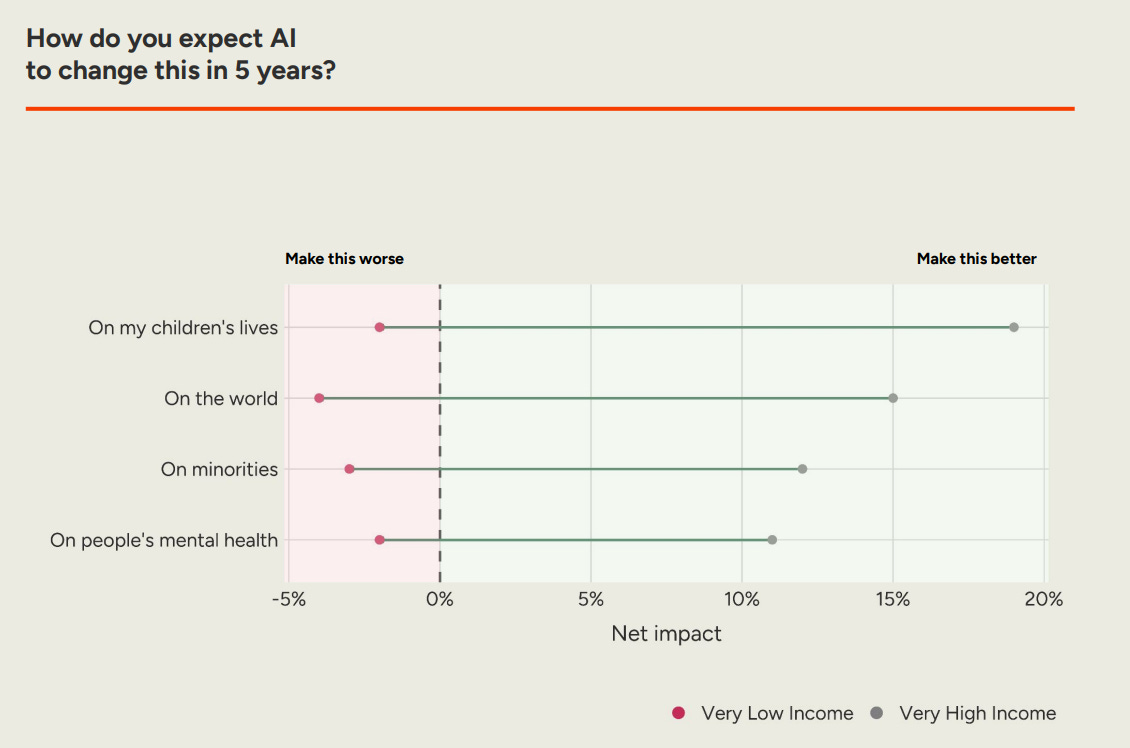 How do you expect AI to change this in 5 years?

Make this worse

Make this better

On my children's lives

On the world

On minorities

On people's mental health

-5%

0%

5%

10%

15%

20%

Net impact

Very Low Income

Very High Income